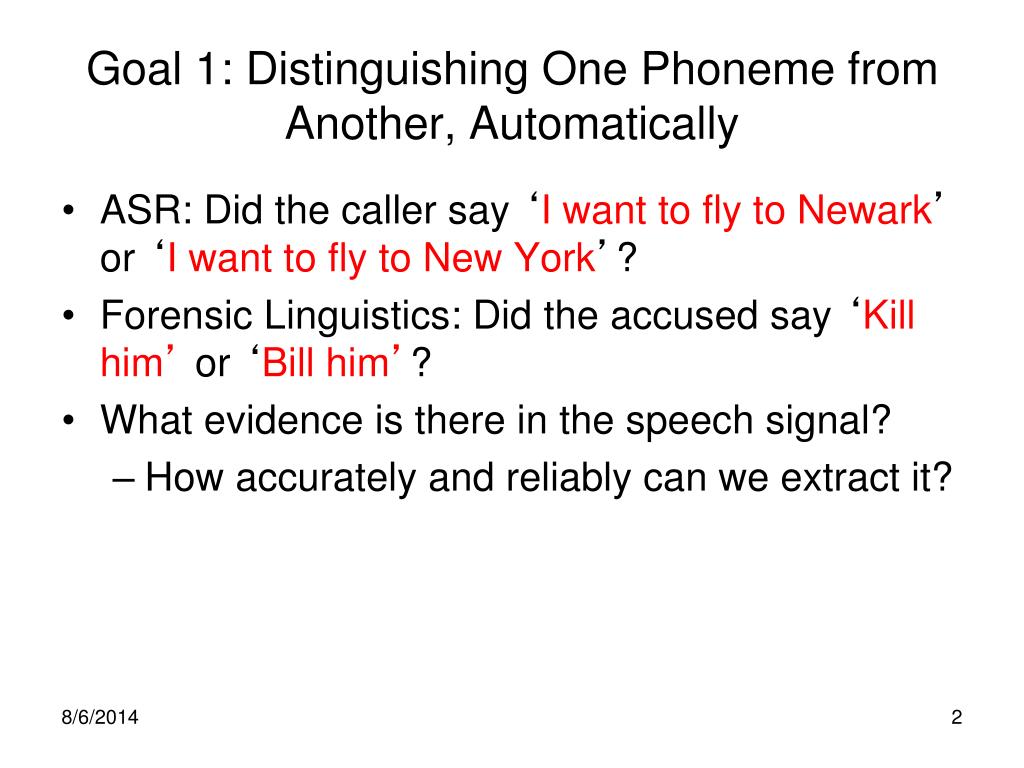 Goal 1: Distinguishing One Phoneme from Another, Automatically

• ASR: Did the caller say ‘I want to fly to Newark’ or ‘I want to fly to New York’?
• Forensic Linguistics: Did the accused say ‘Kill him’ or ‘Bill him’?
• What evidence is there in the speech signal?
– How accurately and reliably can we extract it?

8/6/2014

2